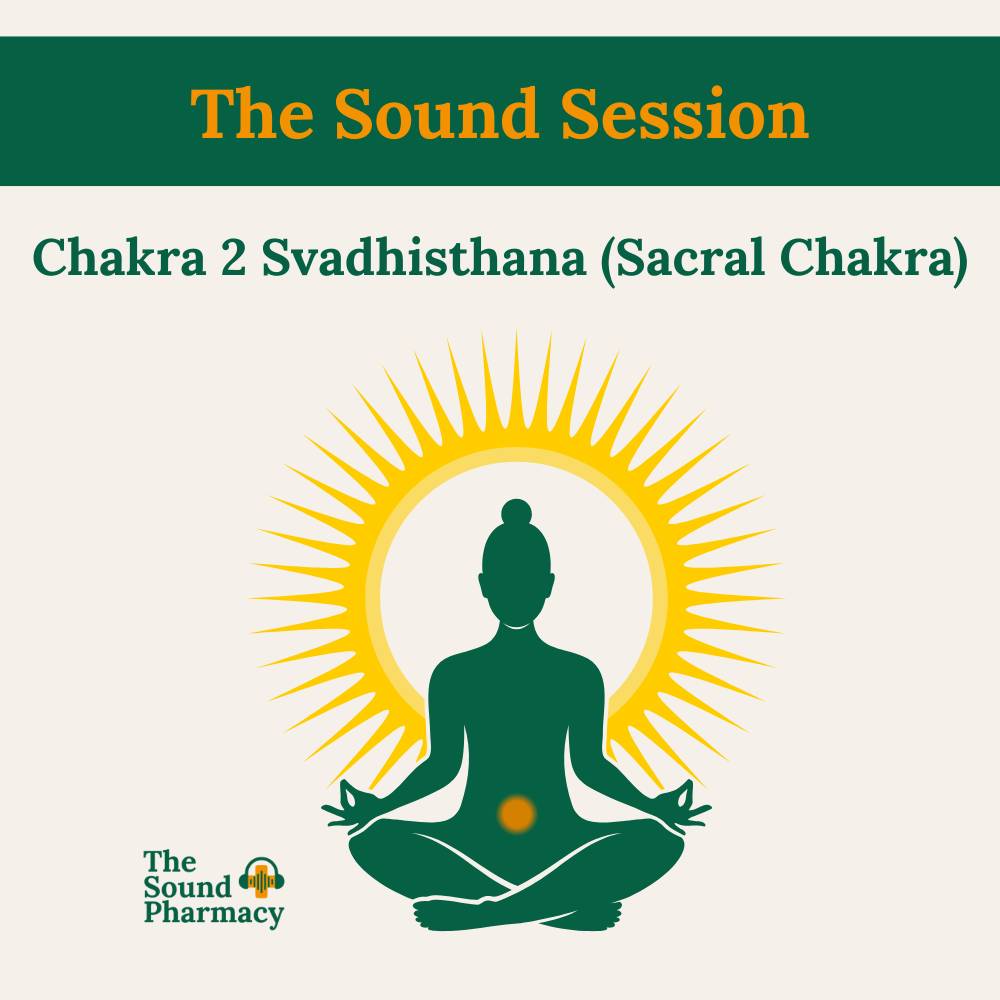 The Sound Session

Chakra 2 Svadhisthana (Sacral Chakra)

The Sound Pharmacy